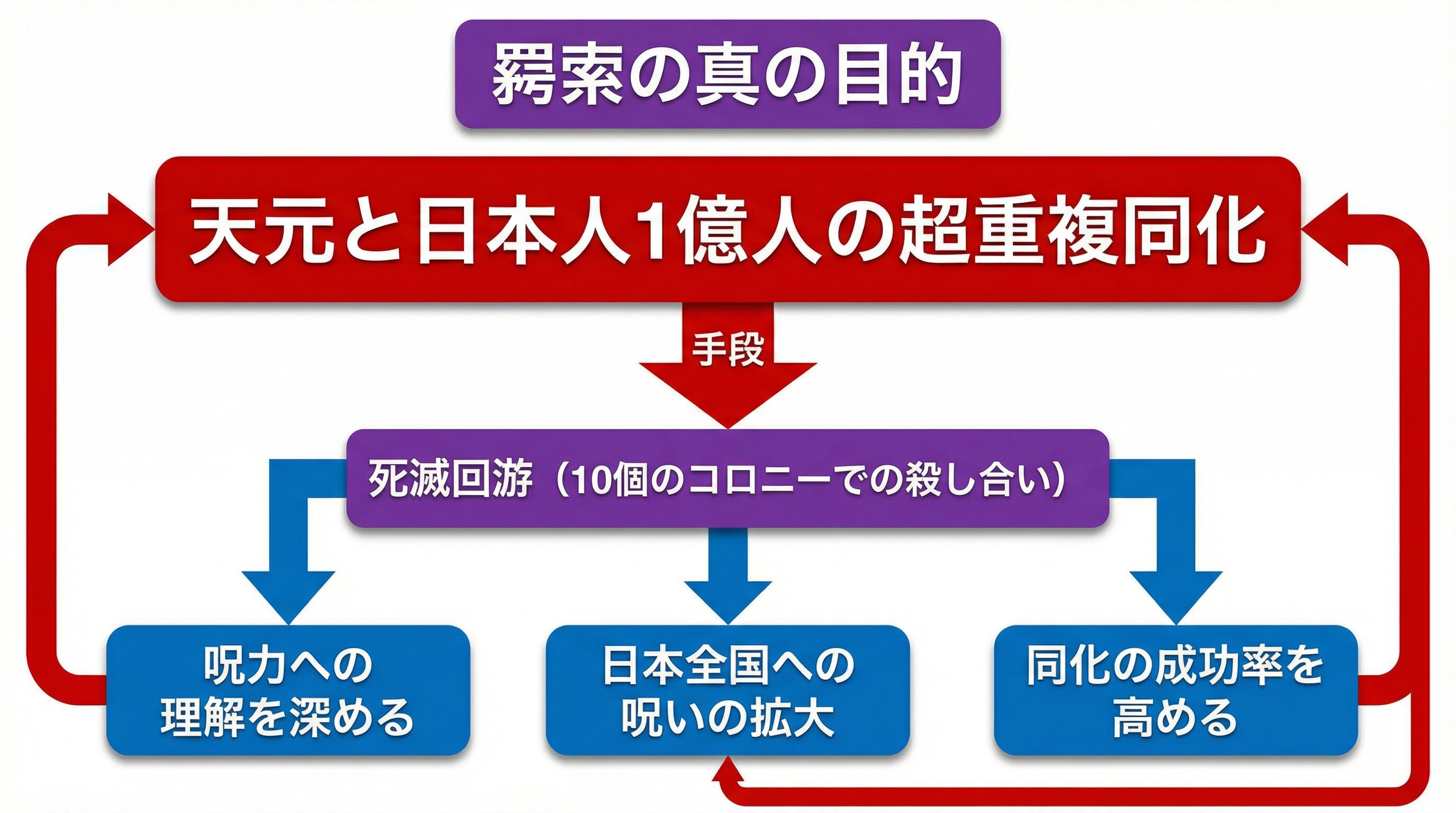 羂索の真の目的

天元と日本人1億人の超重複同化

手段

死滅回游（10個のコロニーでの殺し合い）

呪力への理解を深める

日本全国への呪いの拡大

同化の成功率を高める